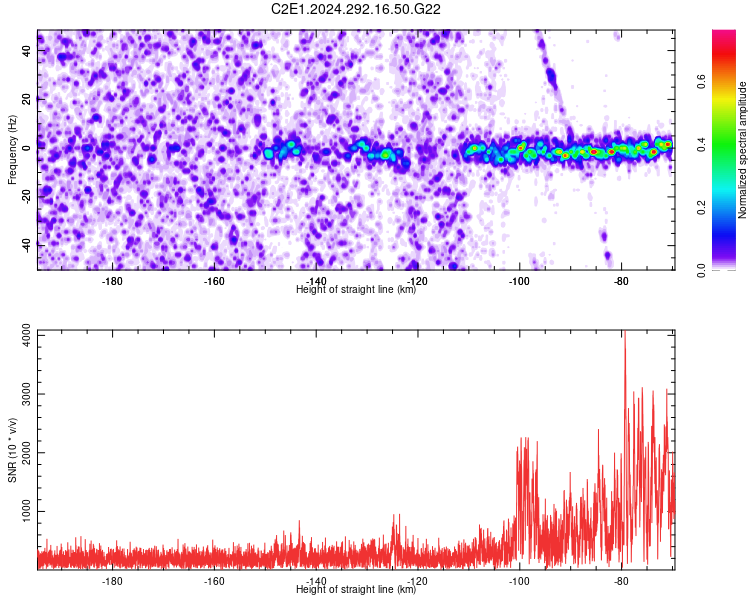 C2E1.2024.292.16.50.G22

Frequency (Hz)
40
20
0
-20
-40
-180
-160
-140
-120
-100
-80
Height of straight line (km)

Normalized spectral amplitude
0.0
0.2
0.4
0.6

SNR (10 * v/v)
4000
3000
2000
1000
-180
-160
-140
-120
-100
-80
Height of straight line (km)